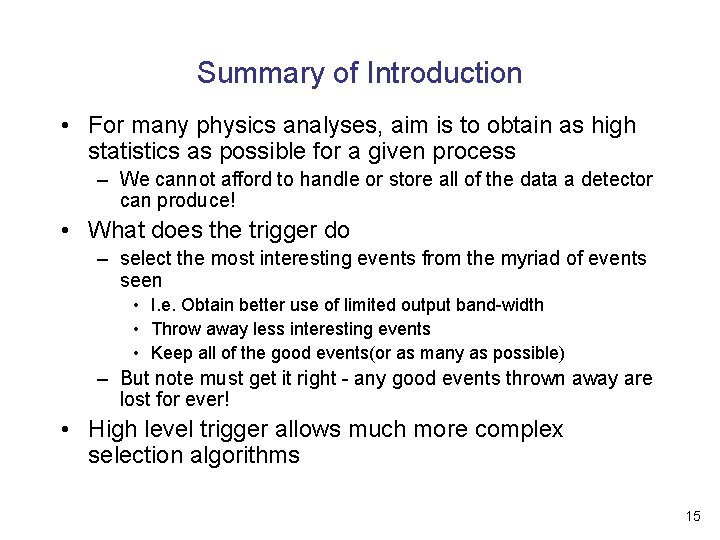 Summary of Introduction

• For many physics analyses, aim is to obtain as high statistics as possible for a given process
– We cannot afford to handle or store all of the data a detector can produce!

• What does the trigger do
– select the most interesting events from the myriad of events seen
• I.e. Obtain better use of limited output band-width
• Throw away less interesting events
• Keep all of the good events(or as many as possible)
– But note must get it right - any good events thrown away are lost for ever!

• High level trigger allows much more complex selection algorithms

15